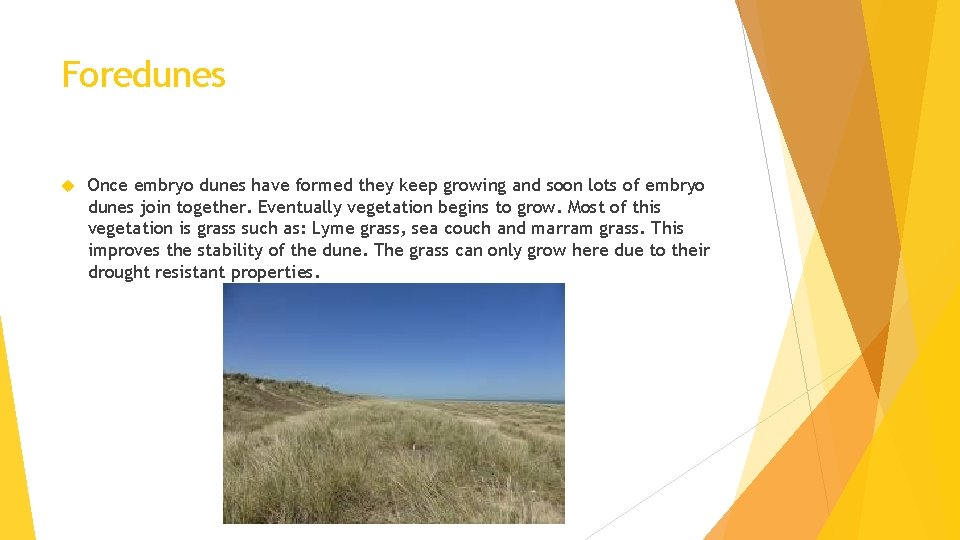 Foredunes

Once embryo dunes have formed they keep growing and soon lots of embryo dunes join together. Eventually vegetation begins to grow. Most of this vegetation is grass such as: Lyme grass, sea couch and marram grass. This improves the stability of the dune. The grass can only grow here due to their drought resistant properties.